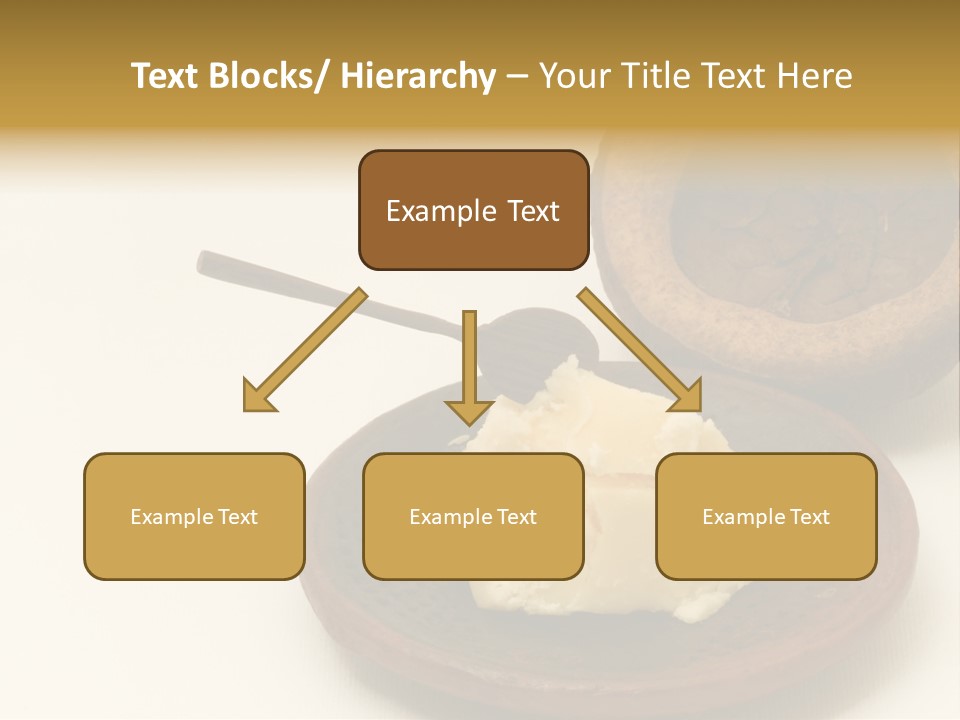 Text Blocks/ Hierarchy – Your Title Text Here

Example Text

Example Text

Example Text

Example Text